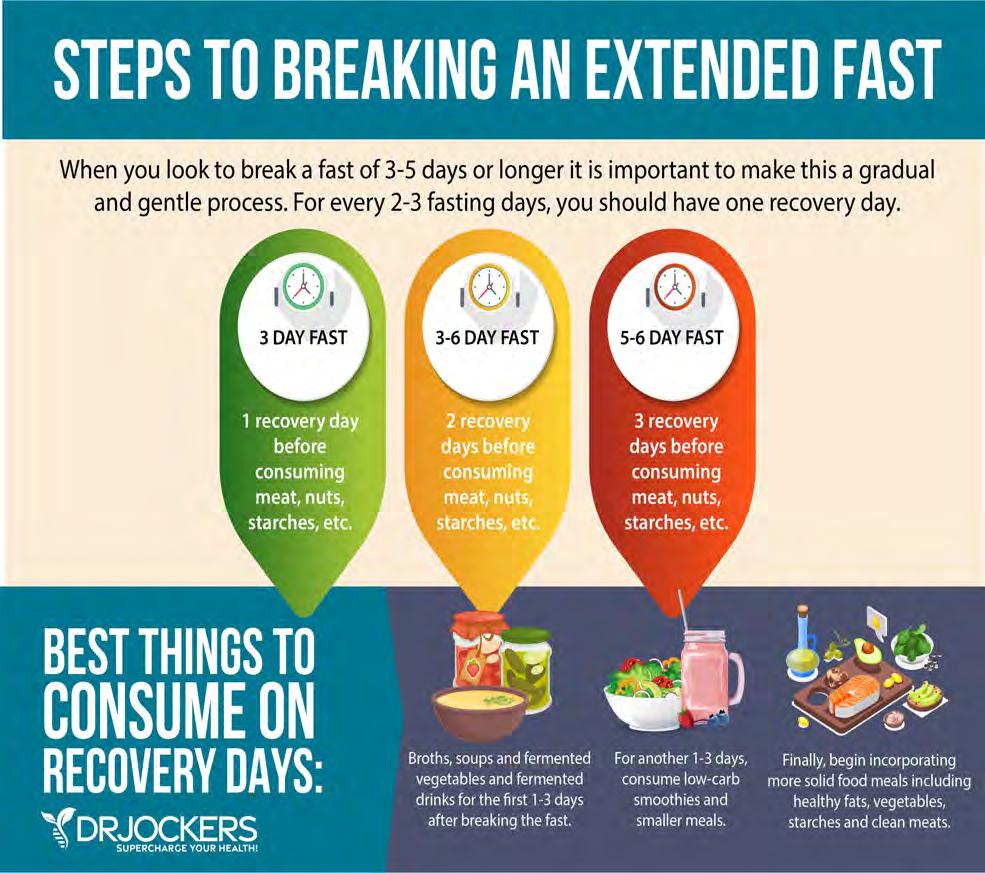 STEPS TO BREAKING AN EXTENDED FAST

When you look to break a fast of 3-5 days or longer it is important to make this a gradual and gentle process. For every 2-3 fasting days, you should have one recovery day.

3 DAY FAST

1 recovery day before consuming meat, nuts, starches, etc.

3-6 DAY FAST

2 recovery days before consuming meat, nuts, starches, etc.

5-6 DAY FAST

3 recovery days before consuming meat, nuts, starches, etc.

BEST THINGS TO CONSUME ON RECOVERY DAYS:

DRJOCKERS
SUPERCHARGE YOUR HEALTH!

Broths, soups and fermented vegetables and fermented drinks for the first 1-3 days after breaking the fast.

For another 1-3 days, consume low-carb smoothies and smaller meals.

Finally, begin incorporating more solid food meals including healthy fats, vegetables, starches and clean meats.